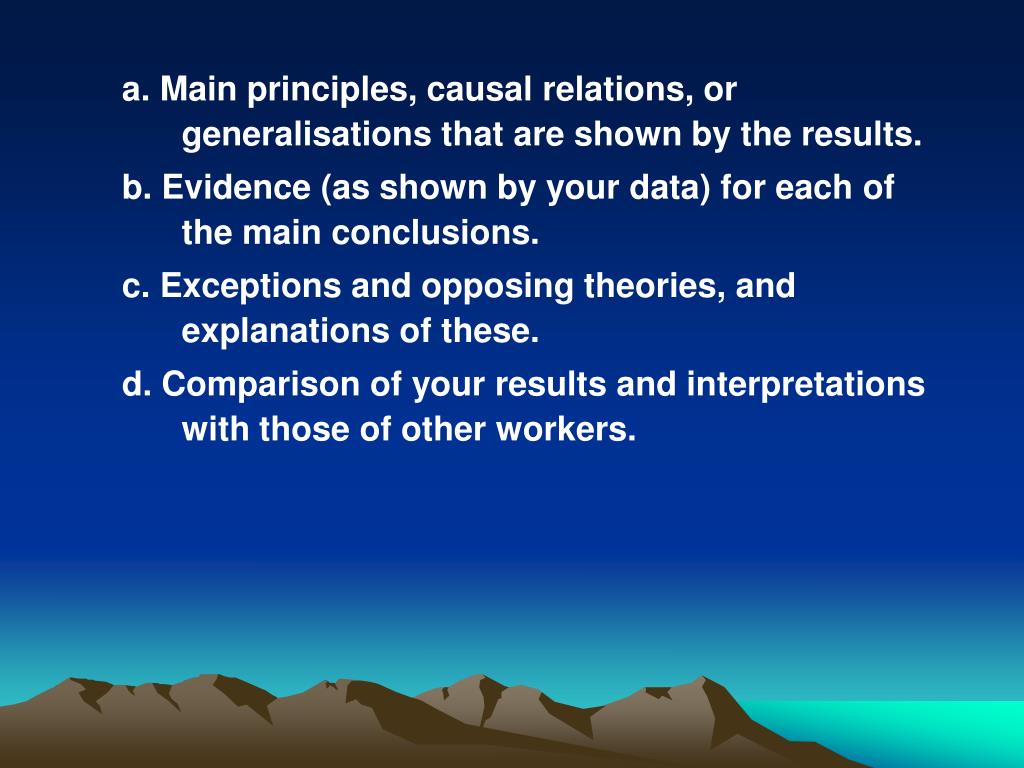 a. Main principles, causal relations, or generalisations that are shown by the results.

b. Evidence (as shown by your data) for each of the main conclusions.

c. Exceptions and opposing theories, and explanations of these.

d. Comparison of your results and interpretations with those of other workers.